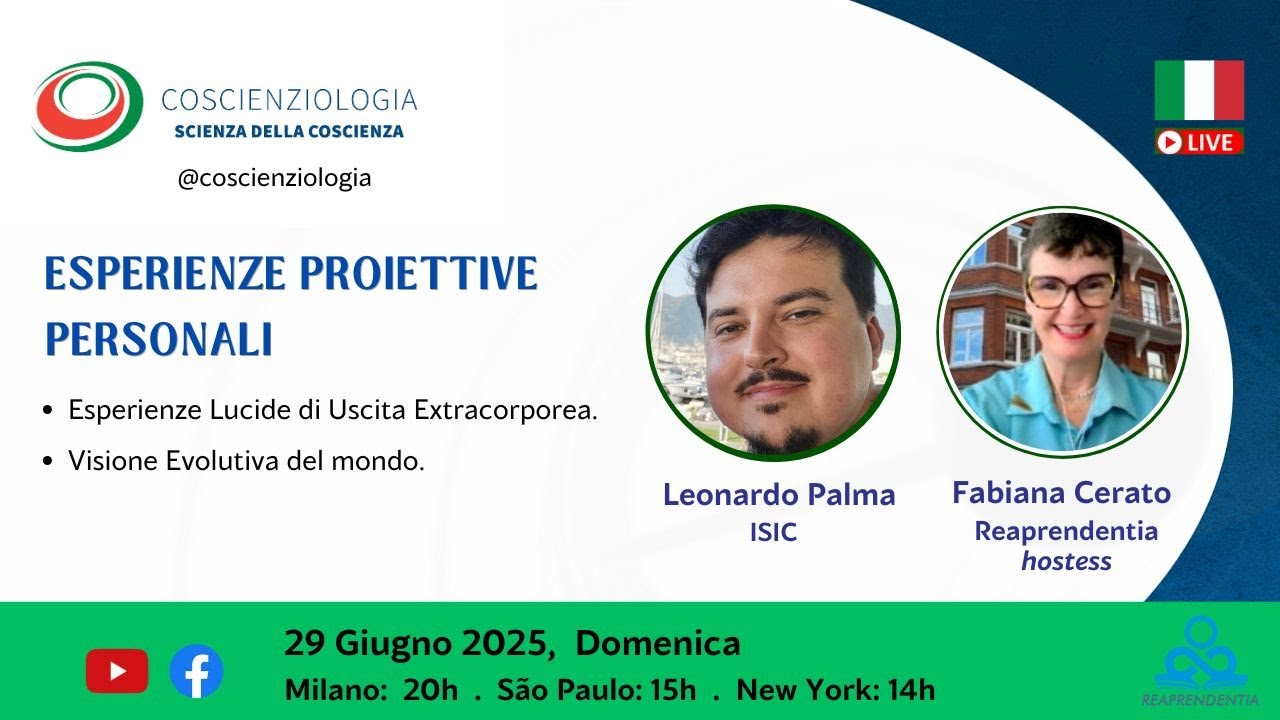 COSCIENZIOLOGIA
SCIENZA DELLA COSCIENZA
@coscienziologia

LIVE

ESPERIENZE PROIETTIVE PERSONALI

• Esperienze Lucide di Uscita Extracorporea.
• Visione Evolutiva del mondo.

Leonardo Palma
ISIC

Fabiana Cerato
Reaprendentia
hostess

29 Giugno 2025, Domenica
Milano: 20h . São Paulo: 15h . New York: 14h

REAPRENDENTIA